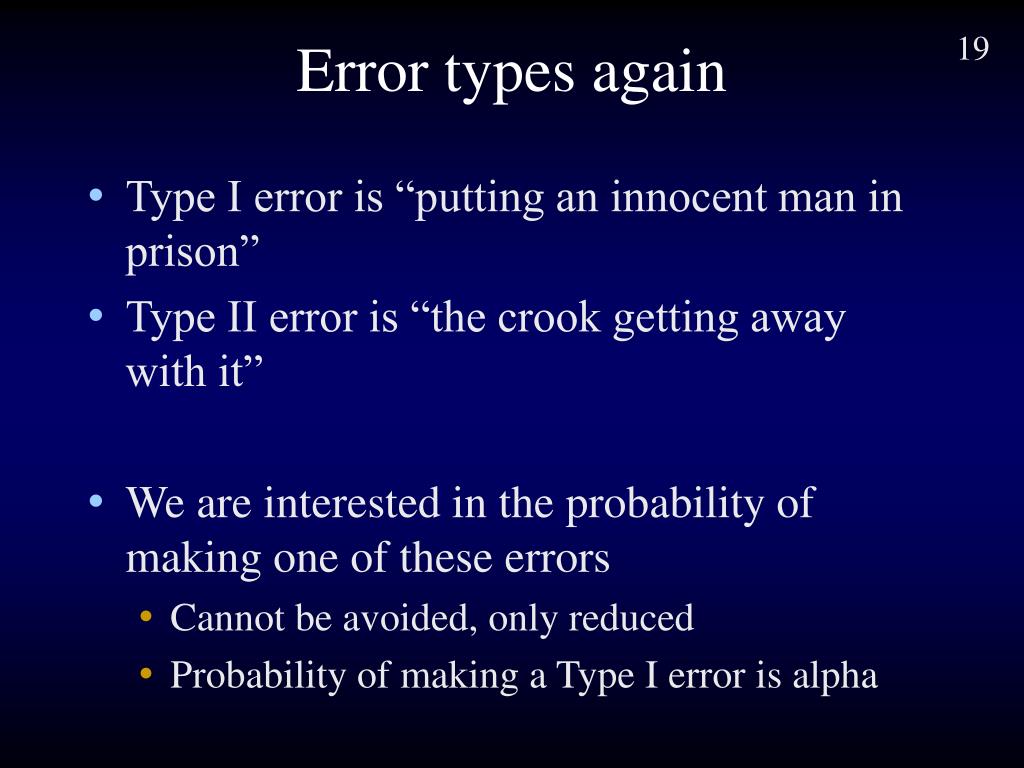 Error types again

19

• Type I error is “putting an innocent man in prison”
• Type II error is “the crook getting away with it”

• We are interested in the probability of making one of these errors
  • Cannot be avoided, only reduced
  • Probability of making a Type I error is alpha